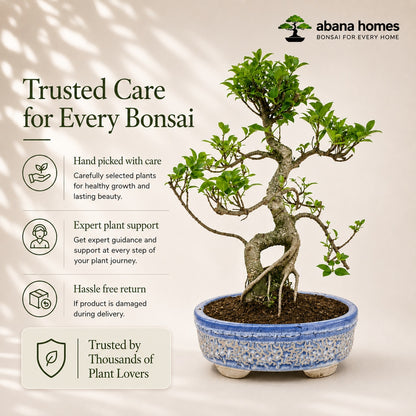 abana homes
BONSAI FOR EVERY HOME

Trusted Care for Every Bonsai

Hand picked with care
Carefully selected plants for healthy growth and lasting beauty.

Expert plant support
Get expert guidance and support at every step of your plant journey.

Hassle free return
If product is damaged during delivery.

Trusted by Thousands of Plant Lovers